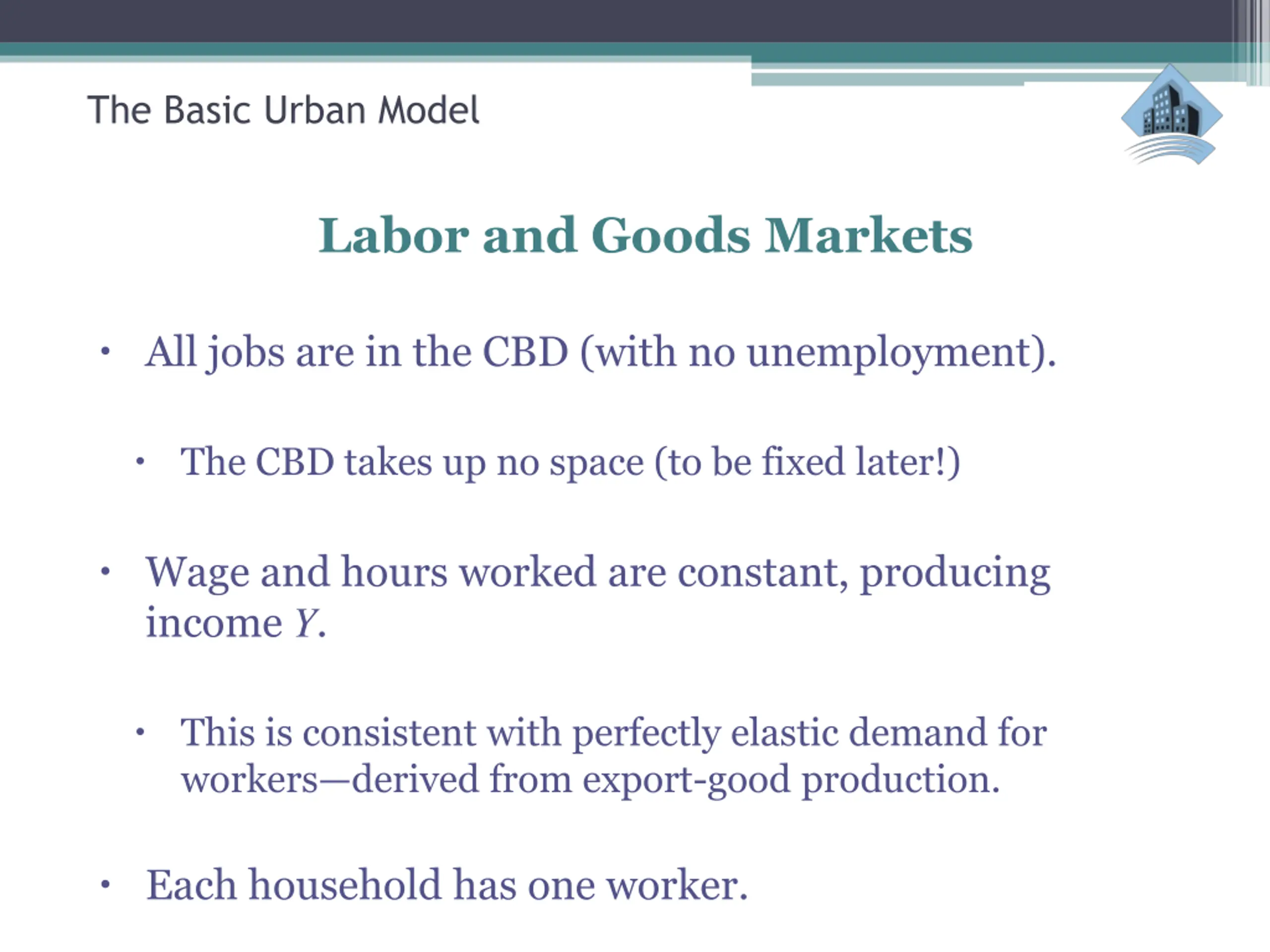 The Basic Urban Model

Labor and Goods Markets

• All jobs are in the CBD (with no unemployment).

• The CBD takes up no space (to be fixed later!)

• Wage and hours worked are constant, producing income $Y$.

• This is consistent with perfectly elastic demand for workers—derived from export-good production.

• Each household has one worker.